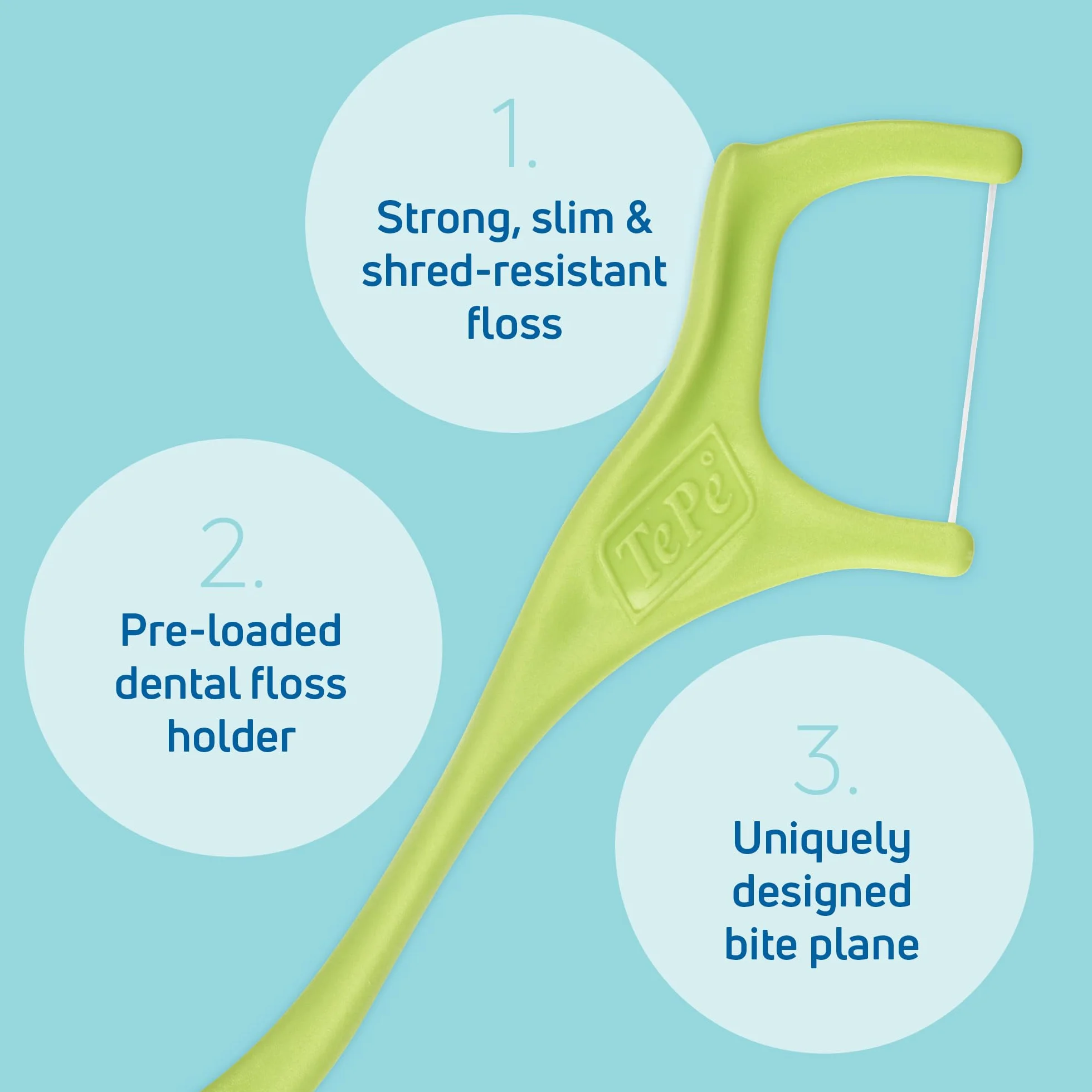 1.

Strong, slim & shred-resistant floss

TePe

2.

Pre-loaded dental floss holder

3.

Uniquely designed bite plane